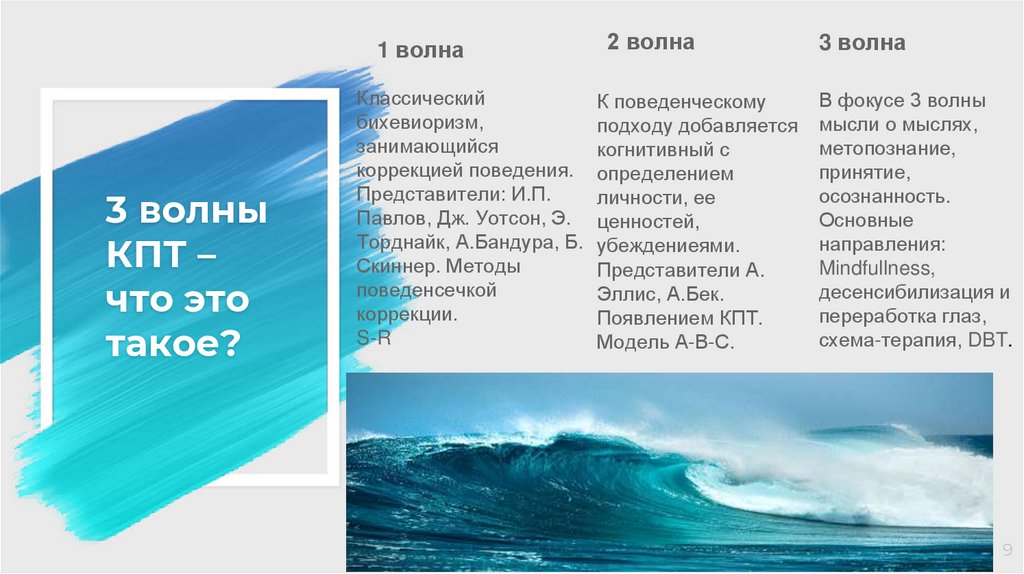 3 волны КПТ – что это такое?

1 волна

Классический бихевиоризм, занимающийся коррекцией поведения. Представители: И.П. Павлов, Дж. Уотсон, Э. Торднайк, А.Бандура, Б. Скиннер. Методы поведенсечкой коррекции. S-R

2 волна

К поведенческому подходу добавляется когнитивный с определением личности, ее ценностей, убеждениеями. Представители А. Эллис, А.Бек. Появлением КПТ. Модель А-В-С.

3 волна

В фокусе 3 волны мысли о мыслях, метопознание, принятие, осознанность. Основные направления: Mindfullness, десенсибилизация и переработка глаз, схема-терапия, DBT.

9